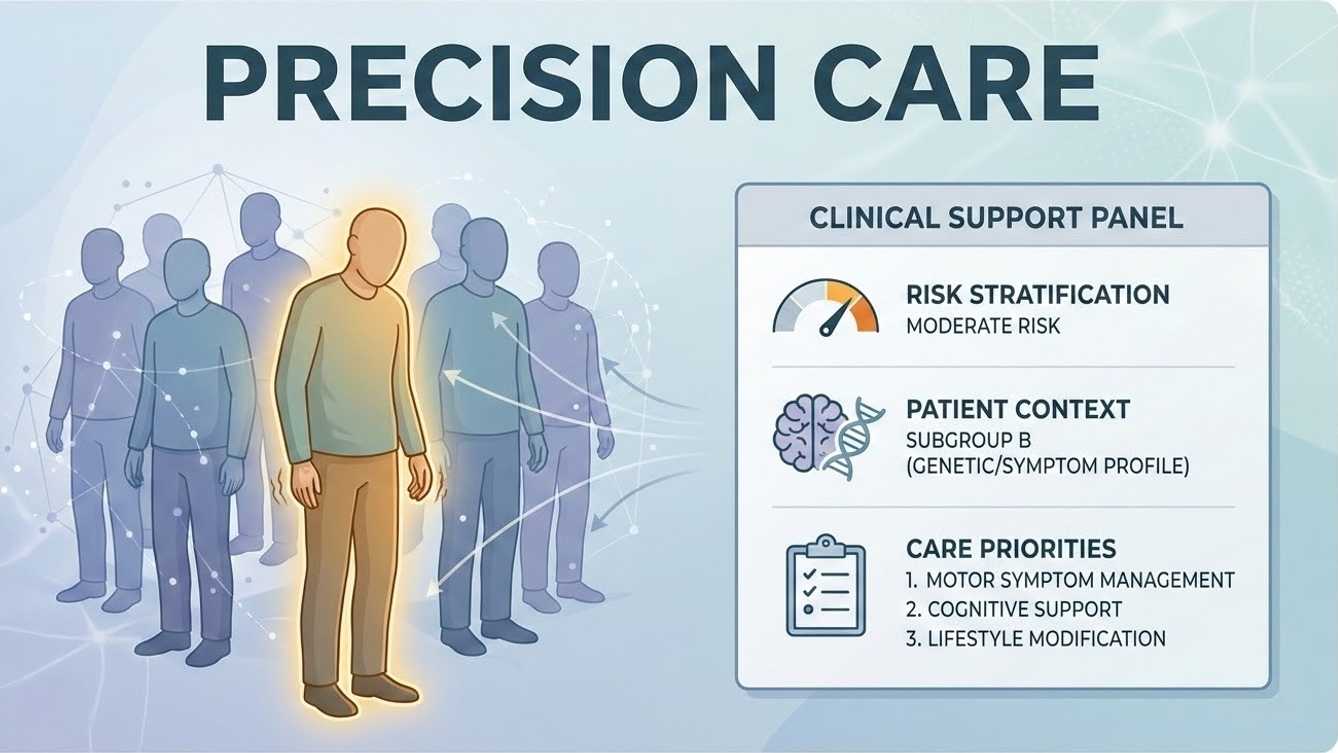 PRECISION CARE

CLINICAL SUPPORT PANEL

RISK STRATIFICATION
MODERATE RISK

PATIENT CONTEXT
SUBGROUP B
(GENETIC/SYMPTOM PROFILE)

CARE PRIORITIES
1. MOTOR SYMPTOM MANAGEMENT
2. COGNITIVE SUPPORT
3. LIFESTYLE MODIFICATION